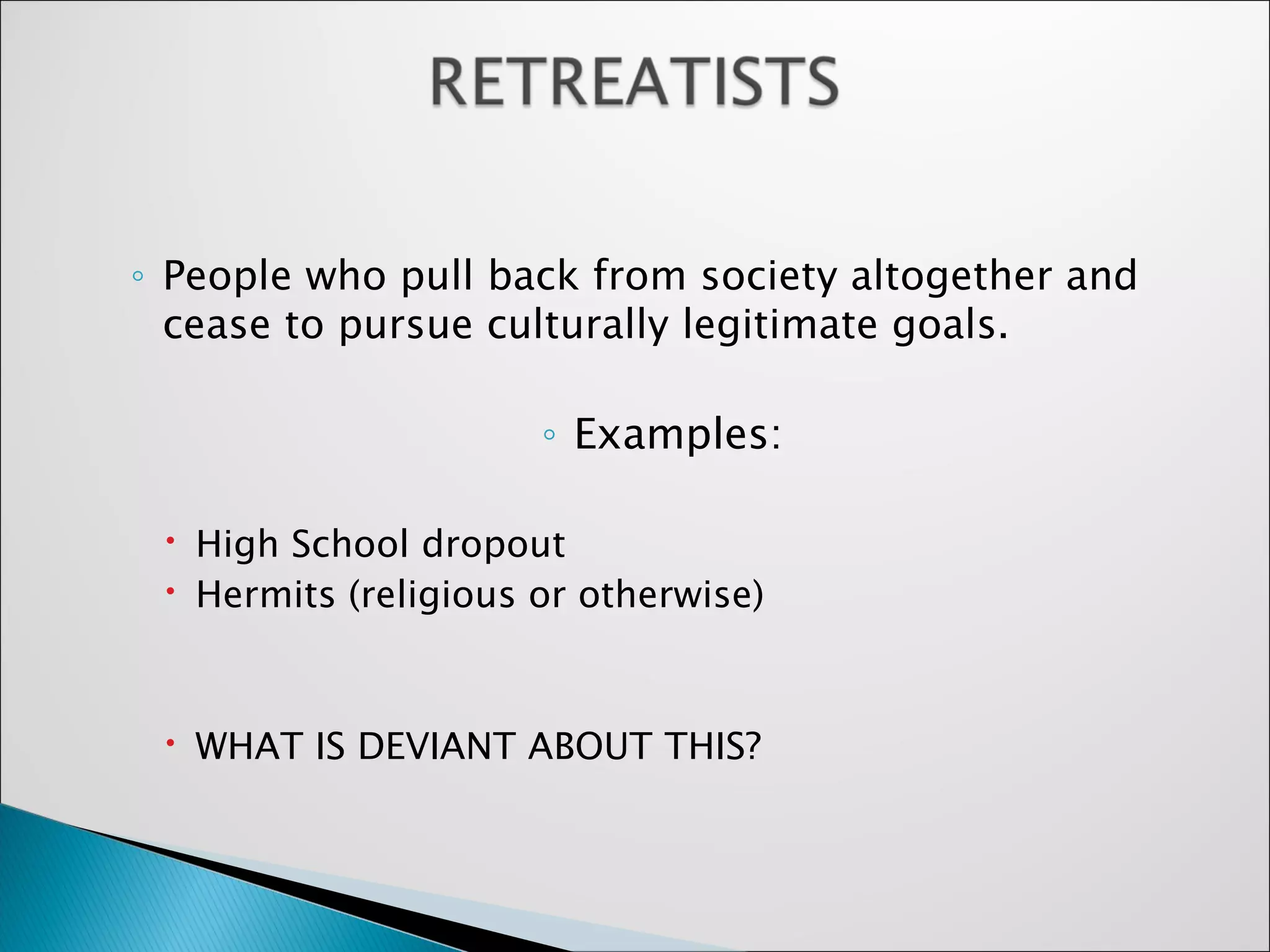 RETREATISTS

◦ People who pull back from society altogether and cease to pursue culturally legitimate goals.

◦ Examples:

• High School dropout
• Hermits (religious or otherwise)

• WHAT IS DEVIANT ABOUT THIS?